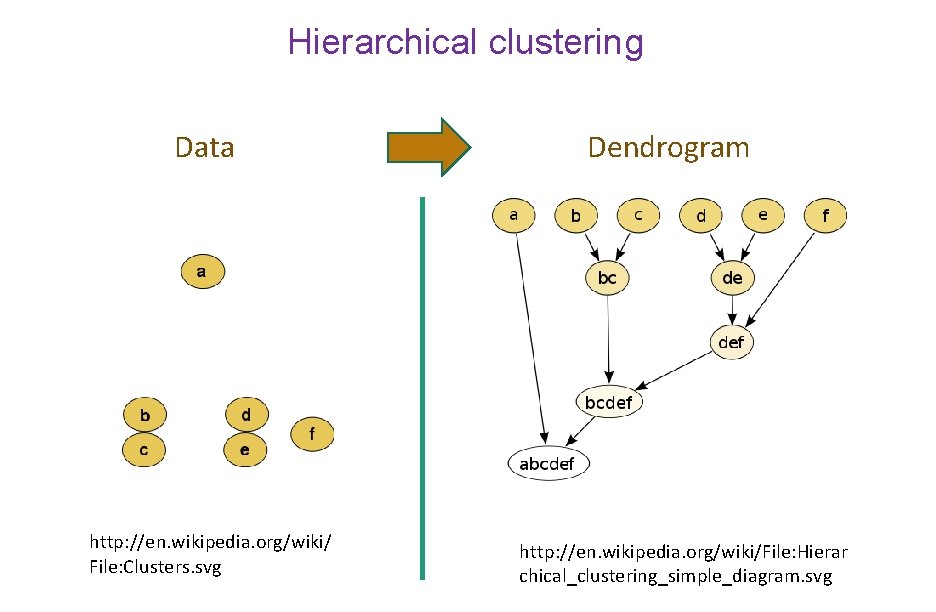 Hierarchical clustering

Data

a

b
c
d
e
f

http://en.wikipedia.org/wiki/File:Clusters.svg

Dendrogram

a
b
c
d
e
f
bc
de
def
bcdef
abcdef

http://en.wikipedia.org/wiki/File:Hierarchical_clustering_simple_diagram.svg